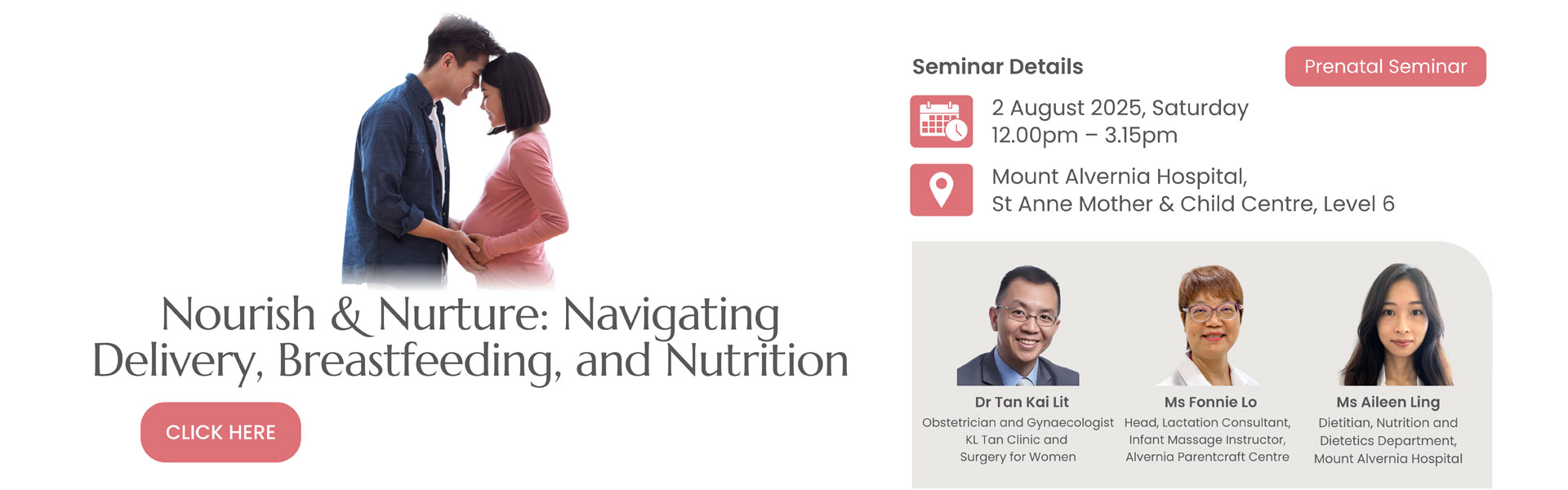 Nourish & Nurture: Navigating Delivery, Breastfeeding, and Nutrition

CLICK HERE

Seminar Details

Prenatal Seminar

2 August 2025, Saturday
12.00pm – 3.15pm

Mount Alvernia Hospital,
St Anne Mother & Child Centre, Level 6

Dr Tan Kai Lit
Obstetrician and Gynaecologist
KL Tan Clinic and
Surgery for Women

Ms Fonnie Lo
Head, Lactation Consultant,
Infant Massage Instructor,
Alvernia Parentcraft Centre

Ms Aileen Ling
Dietitian, Nutrition and
Dietetics Department,
Mount Alvernia Hospital